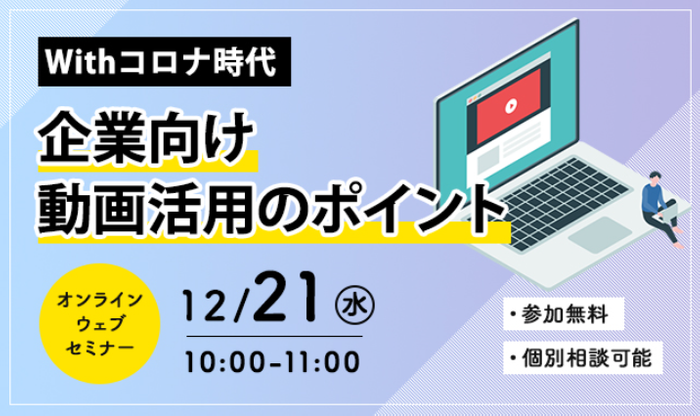 Withコロナ時代

企業向け
動画活用のポイント

オンライン
ウェブ
セミナー

12/21 ㊌

10:00-11:00

・参加無料

・個別相談可能